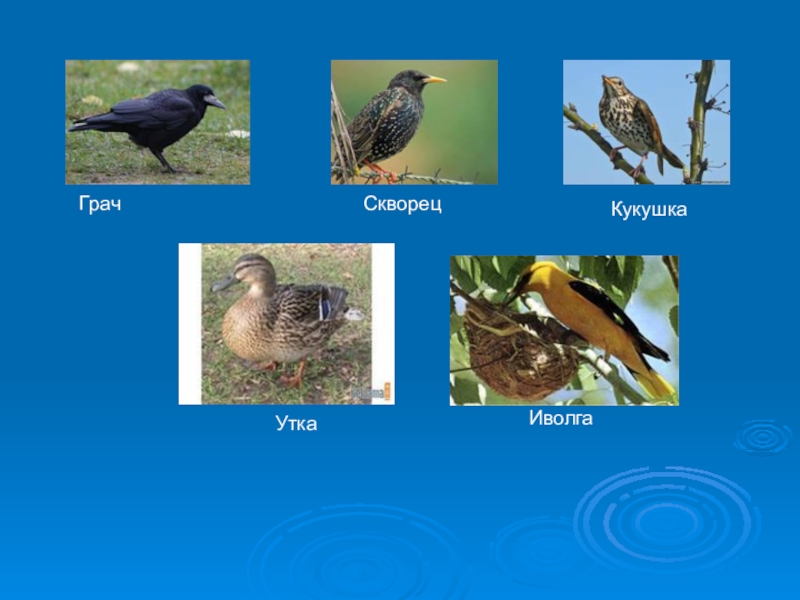 Грач

Скворец

Кукушка

Утка

Иволга